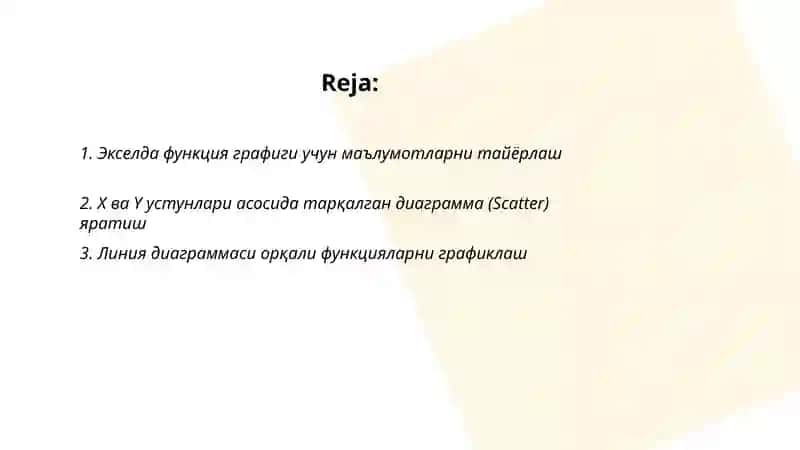 Reja:

1. Экселда функция графиги учун маълумотларни тайёрлаш

2. X ва Y устунлари асосида тарқалган диаграмма (Scatter) яратиш

3. Линия диаграммаси орқали функцияларни графиклаш